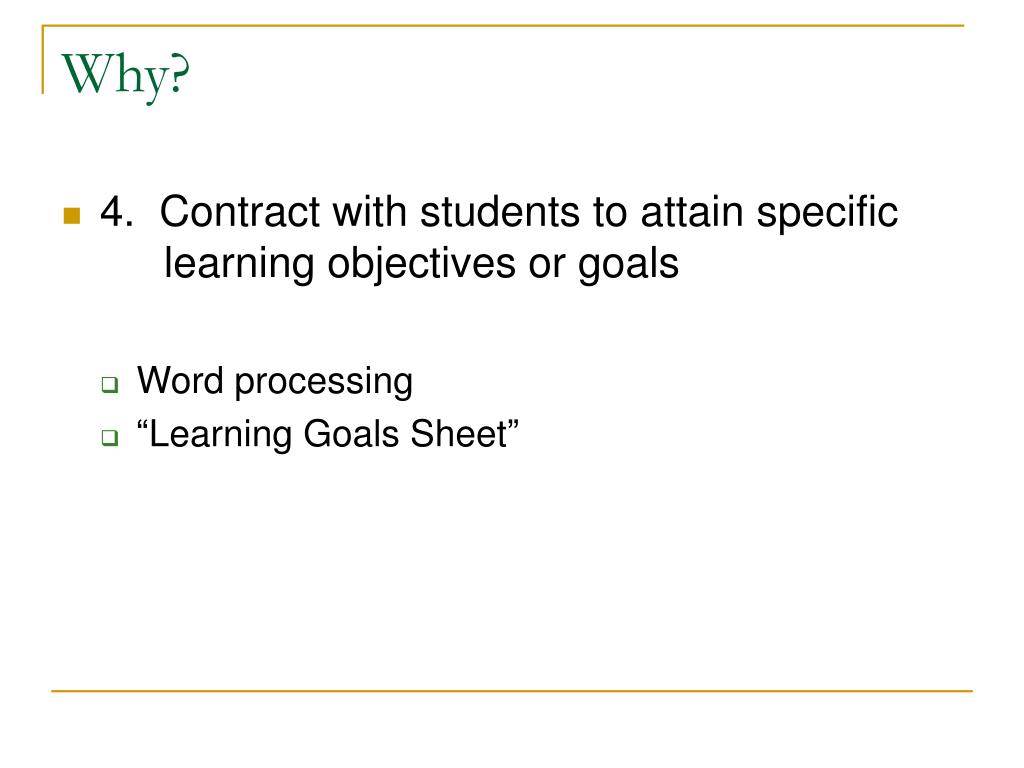 Why?

4. Contract with students to attain specific learning objectives or goals

Word processing

“Learning Goals Sheet”